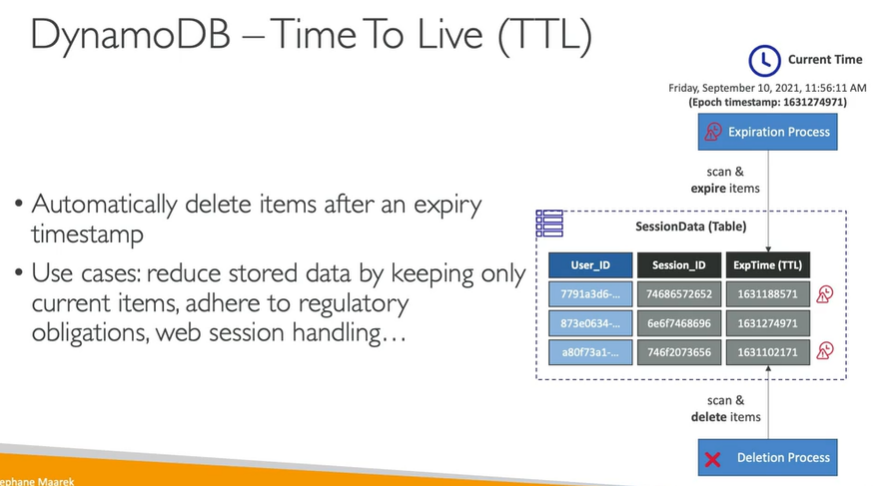 DynamoDB – Time To Live (TTL)

• Automatically delete items after an expiry timestamp

• Use cases: reduce stored data by keeping only current items, adhere to regulatory obligations, web session handling…

Current Time

Friday, September 10, 2021, 11:56:11 AM
(Epoch timestamp: 1631274971)

Expiration Process

scan & expire items

SessionData (Table)

| User_ID | Session_ID | ExpTime (TTL) |
|---|---|---|
| 7791a3d6-... | 74686572652 | 1631188571 |
| 873e0634-... | 6e6f7468696 | 1631274971 |
| a80f73a1-... | 746f2073656 | 1631102171 |

scan & delete items

Deletion Process

ephane Maarek